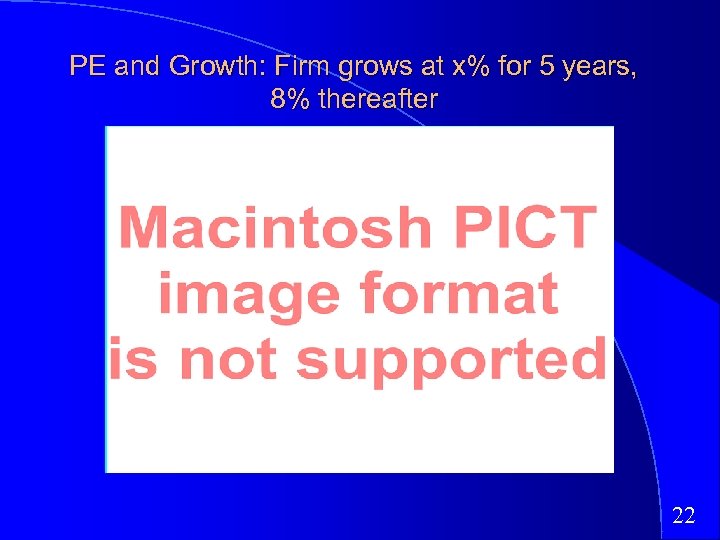 PE and Growth: Firm grows at x% for 5 years, 8% thereafter

Macintosh PICT image format is not supported

22